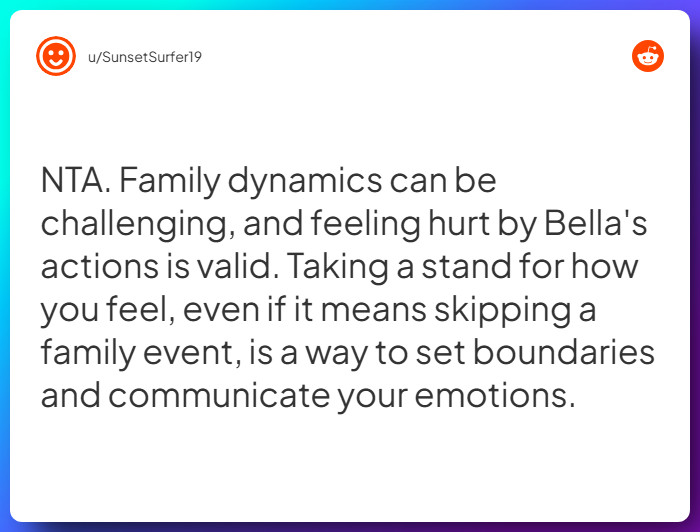 u/SunsetSurfer19

NTA. Family dynamics can be challenging, and feeling hurt by Bella's actions is valid. Taking a stand for how you feel, even if it means skipping a family event, is a way to set boundaries and communicate your emotions.